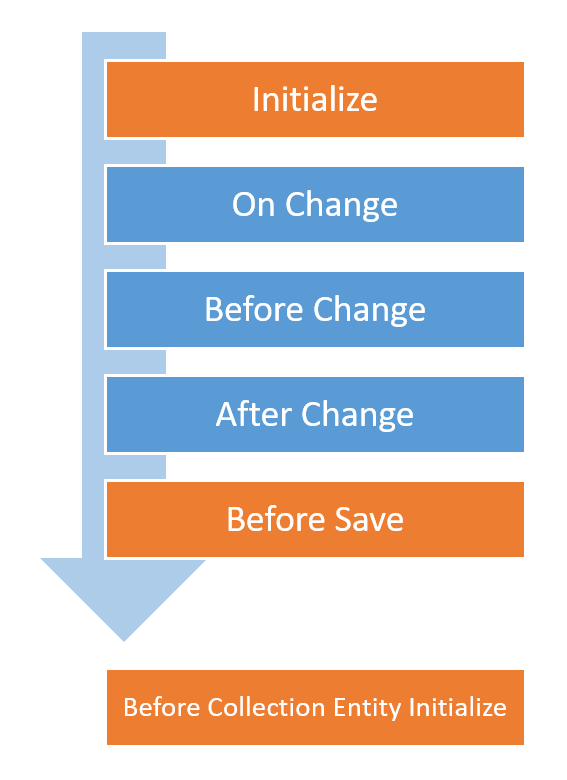 Initialize

On Change

Before Change

After Change

Before Save

Before Collection Entity Initialize